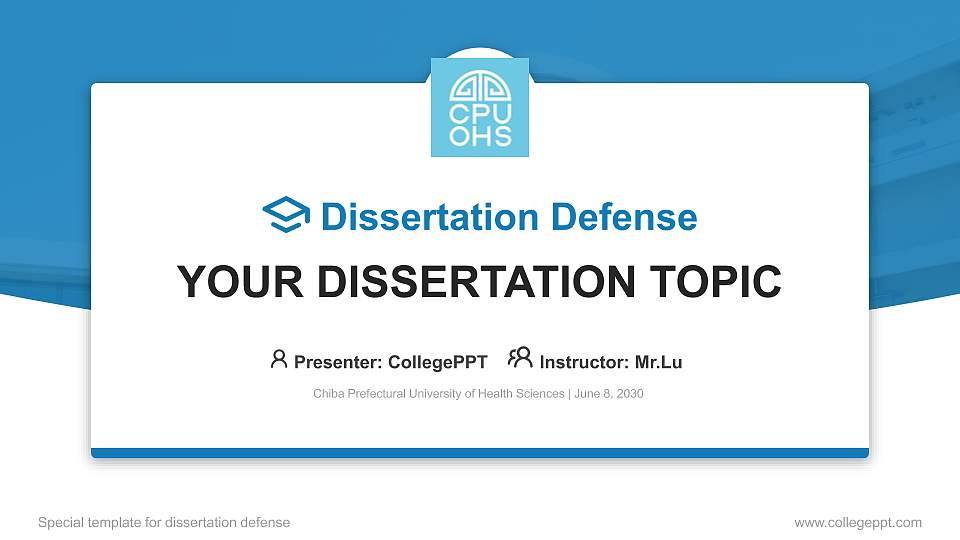 CPU
OHS

Dissertation Defense

YOUR DISSERTATION TOPIC

Presenter: CollegePPT Instructor: Mr.Lu

Chiba Prefectural University of Health Sciences | June 8, 2030

Special template for dissertation defense

www.collegeppt.com